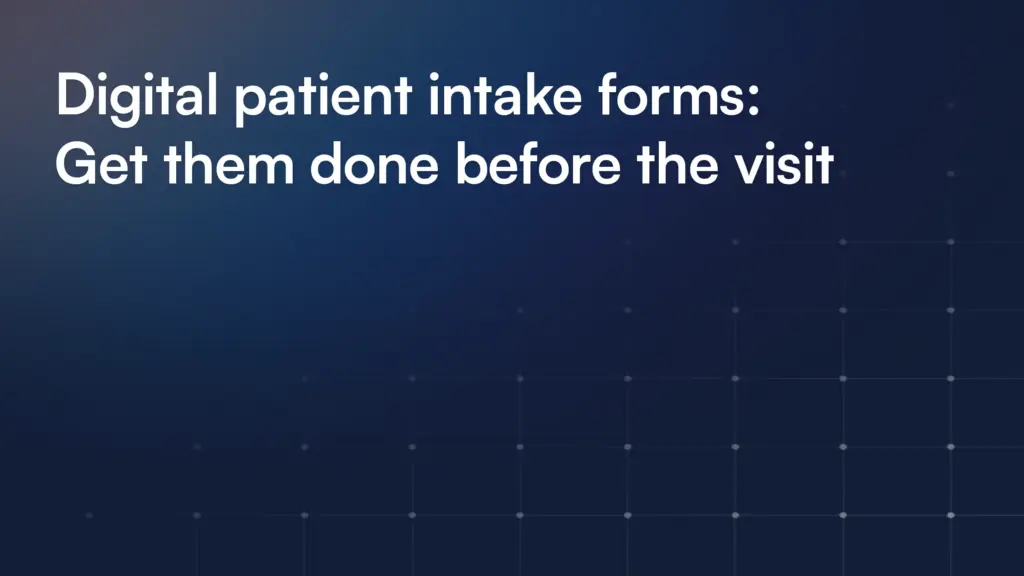 Digital patient intake forms:
Get them done before the visit